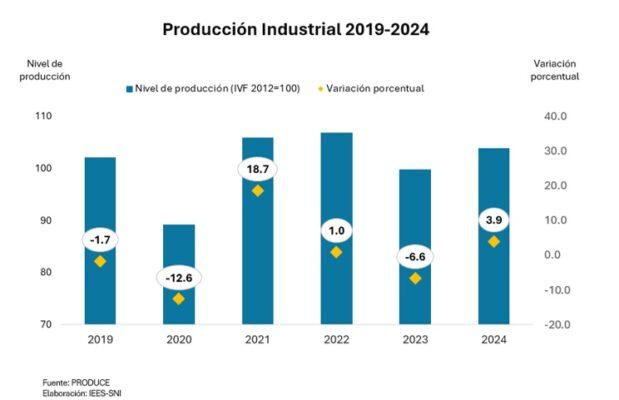 Producción Industrial 2019-2024

Nivel de producción

Variación porcentual

Nivel de producción (IVF 2012=100)
Variación porcentual

110
100
90
80
70

40.0
30.0
20.0
10.0
0.0
-10.0
-20.0

-1.7
-12.6
18.7
1.0
-6.6
3.9

2019
2020
2021
2022
2023
2024

Fuente: PRODUCE
Elaboración: IEES-SNI